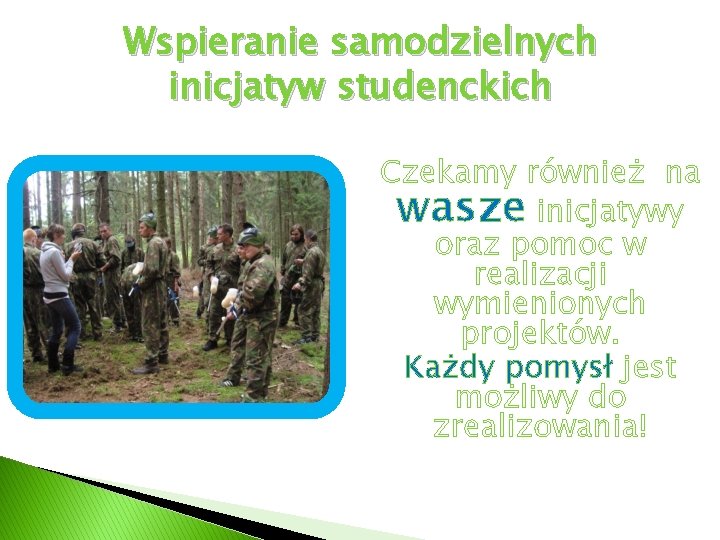 Wspieranie samodzielnych inicjatyw studenckich

Czekamy również na wasze inicjatywy oraz pomoc w realizacji wymienionych projektów. Każdy pomysł jest możliwy do zrealizowania!